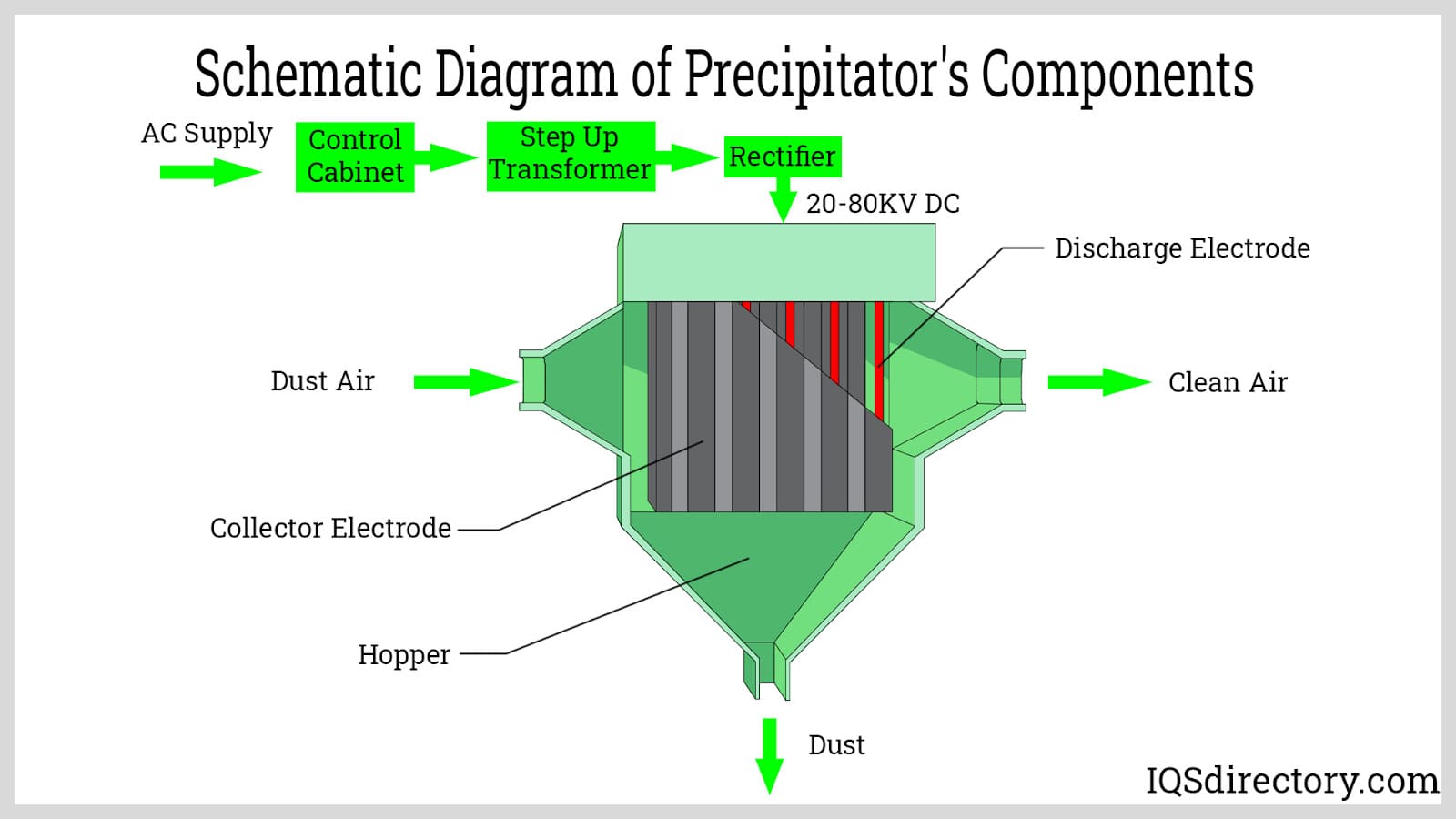 Schematic Diagram of Precipitator's Components

AC Supply

Control Cabinet

Step Up Transformer

Rectifier

20-80KV DC

Discharge Electrode

Dust Air

Clean Air

Collector Electrode

Hopper

Dust

IQSdirectory.com